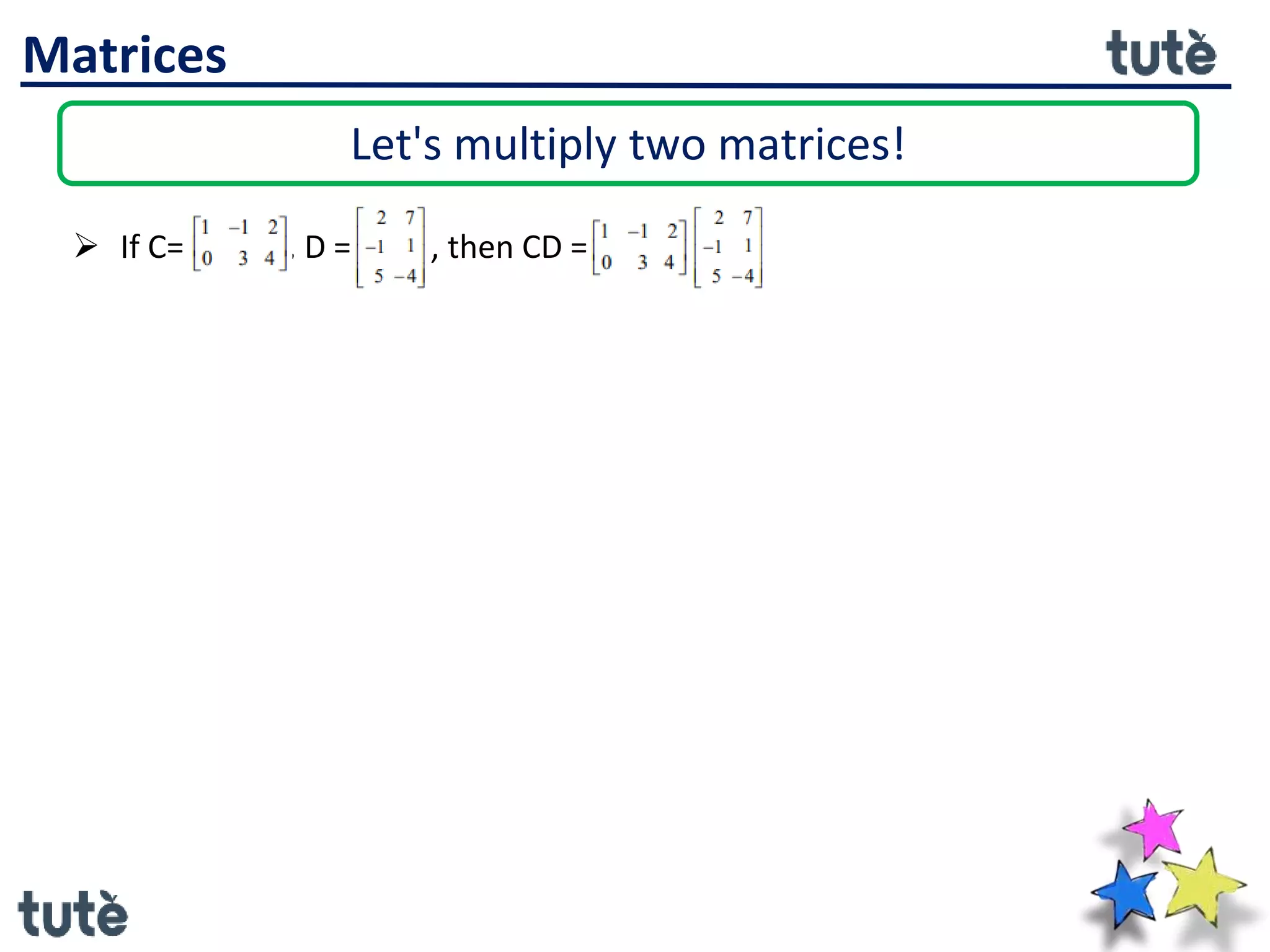 Matrices

tutè

Let's multiply two matrices!

➢ If C= $\begin{bmatrix} 1 & -1 & 2 \\ 0 & 3 & 4 \end{bmatrix}$, D = $\begin{bmatrix} 2 & 7 \\ -1 & 1 \\ 5 & -4 \end{bmatrix}$, then CD = $\begin{bmatrix} 1 & -1 & 2 \\ 0 & 3 & 4 \end{bmatrix}\begin{bmatrix} 2 & 7 \\ -1 & 1 \\ 5 & -4 \end{bmatrix}$

tutè